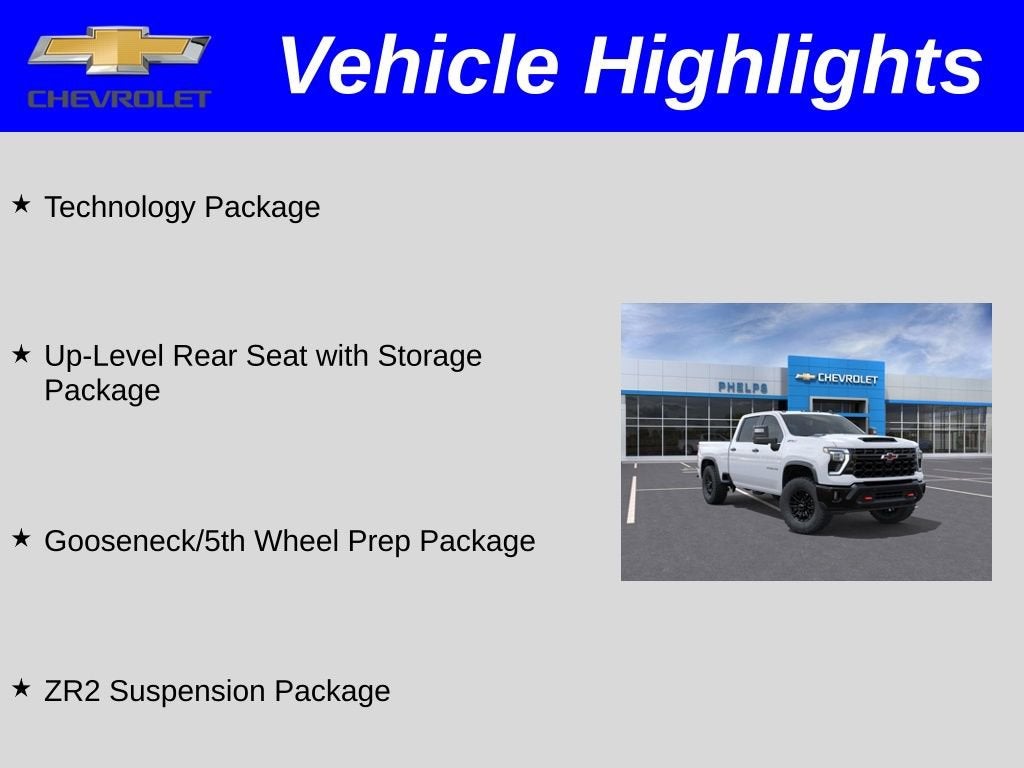 CHEVROLET

Vehicle Highlights

★ Technology Package

★ Up-Level Rear Seat with Storage Package

★ Gooseneck/5th Wheel Prep Package

★ ZR2 Suspension Package

PHELPS

CHEVROLET